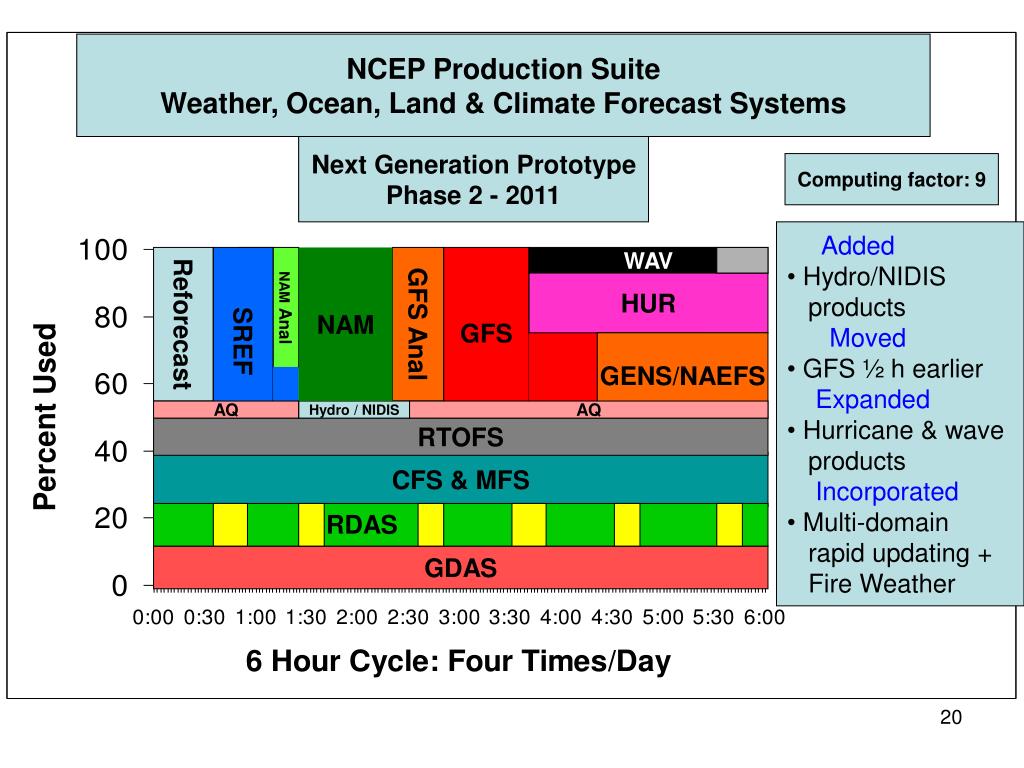 NCEP Production Suite
Weather, Ocean, Land & Climate Forecast Systems

Next Generation Prototype
Phase 2 - 2011

Computing factor: 9

Percent Used

100
80
60
40
20
0

Reforecast
SREF
NAM Anal
NAM
GFS Anal
GFS
WAV
HUR
GENS/NAEFS
AQ
Hydro / NIDIS
AQ
RTOFS
CFS & MFS
RDAS
GDAS

0:00 0:30 1:00 1:30 2:00 2:30 3:00 3:30 4:00 4:30 5:00 5:30 6:00

6 Hour Cycle: Four Times/Day

Added
• Hydro/NIDIS products
Moved
• GFS ½ h earlier
Expanded
• Hurricane & wave products
Incorporated
• Multi-domain rapid updating + Fire Weather

20